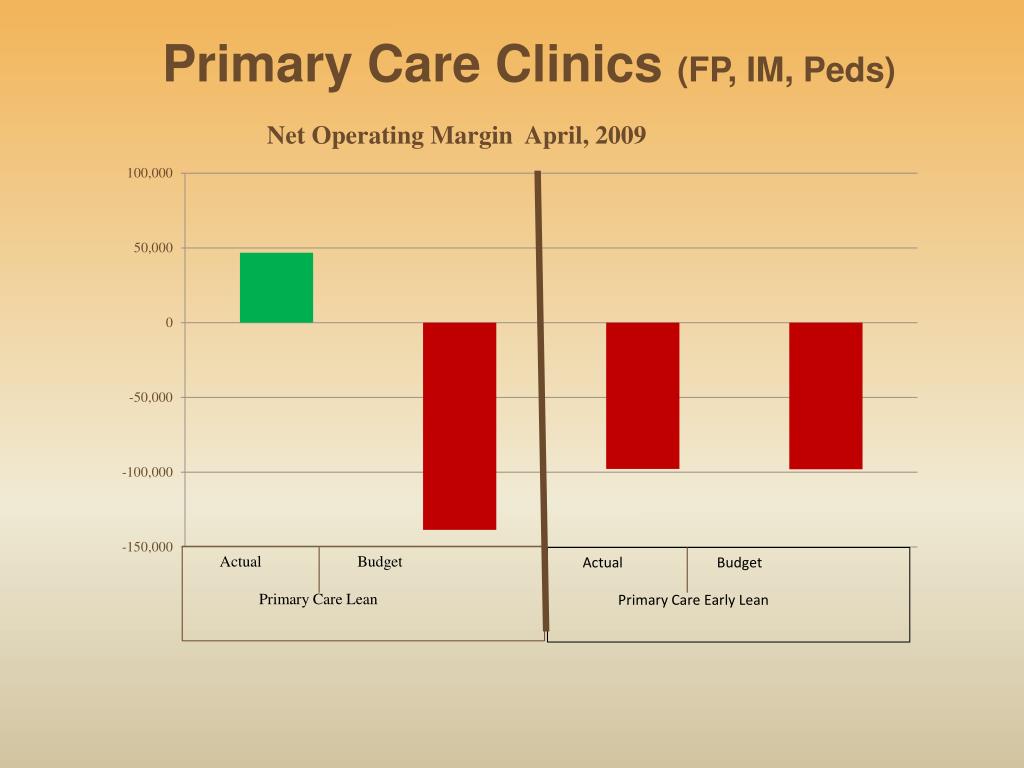 Primary Care Clinics (FP, IM, Peds)

Net Operating Margin April, 2009

100,000
50,000
0
-50,000
-100,000
-150,000

Actual
Budget
Primary Care Lean

Actual
Budget
Primary Care Early Lean